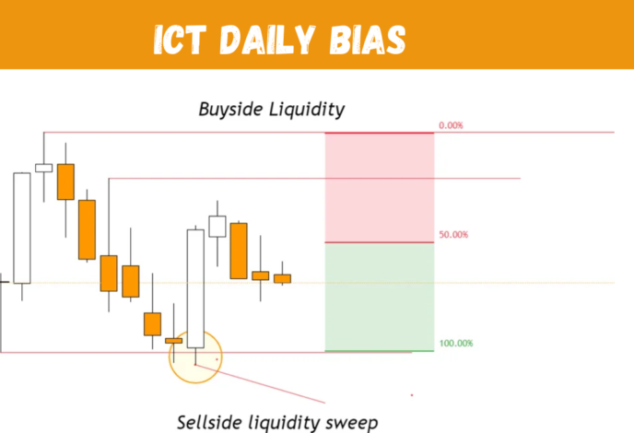 ICT DAILY BIAS

Buyside Liquidity

0.00%

50.00%

100.00%

Sellside liquidity sweep